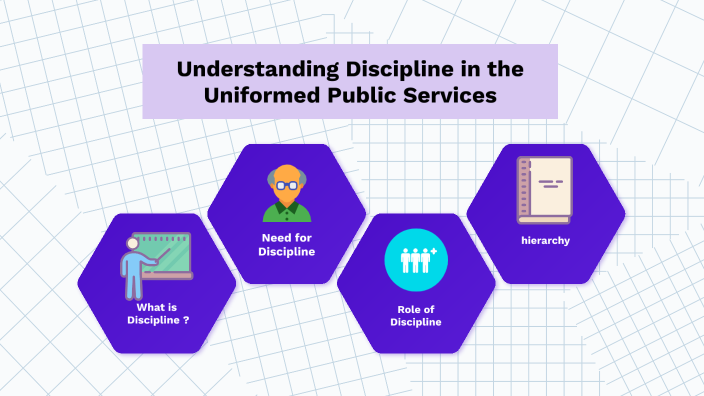 Understanding Discipline in the Uniformed Public Services

What is Discipline ?

Need for Discipline

Role of Discipline

hierarchy